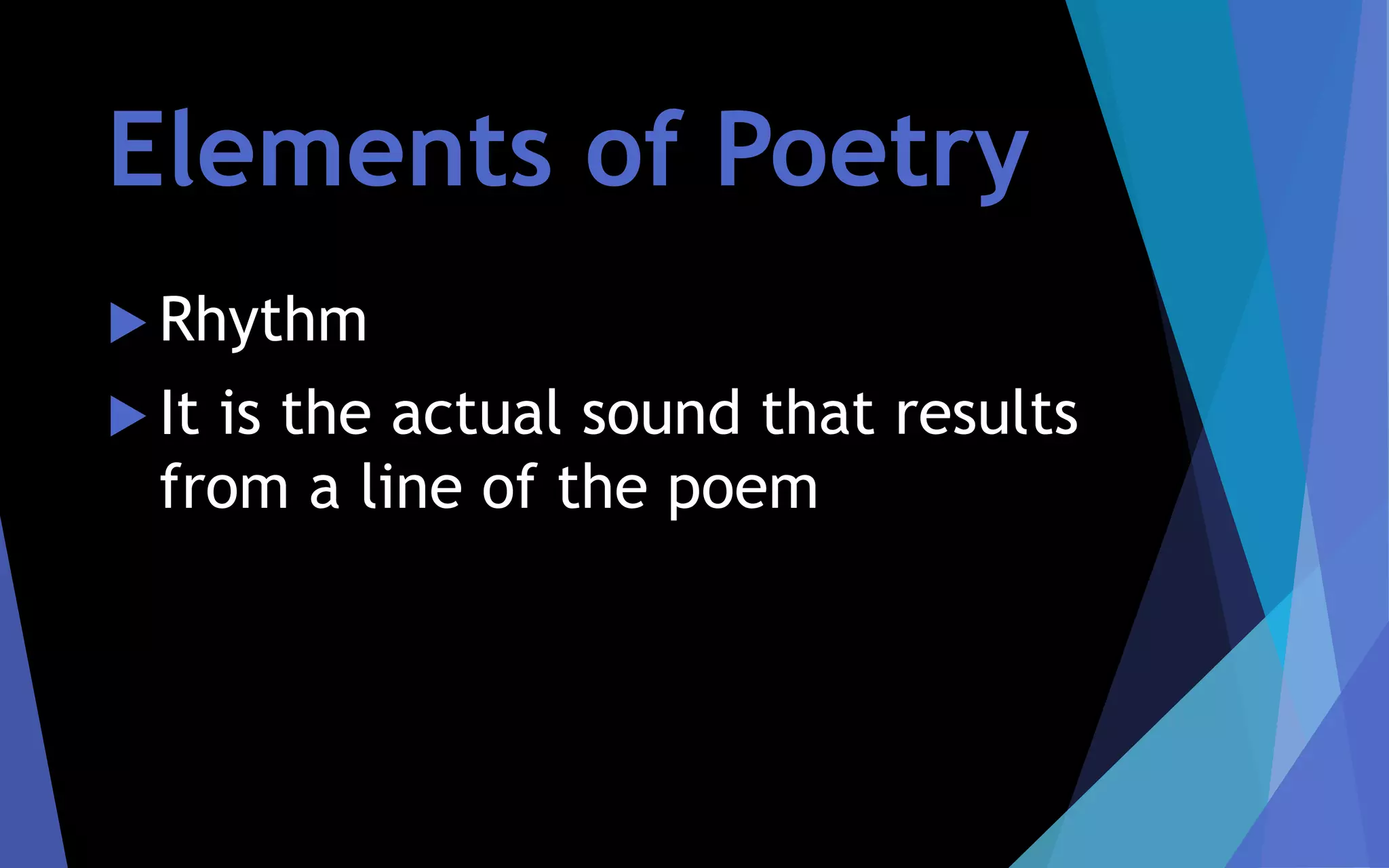 Elements of Poetry

Rhythm

It is the actual sound that results from a line of the poem